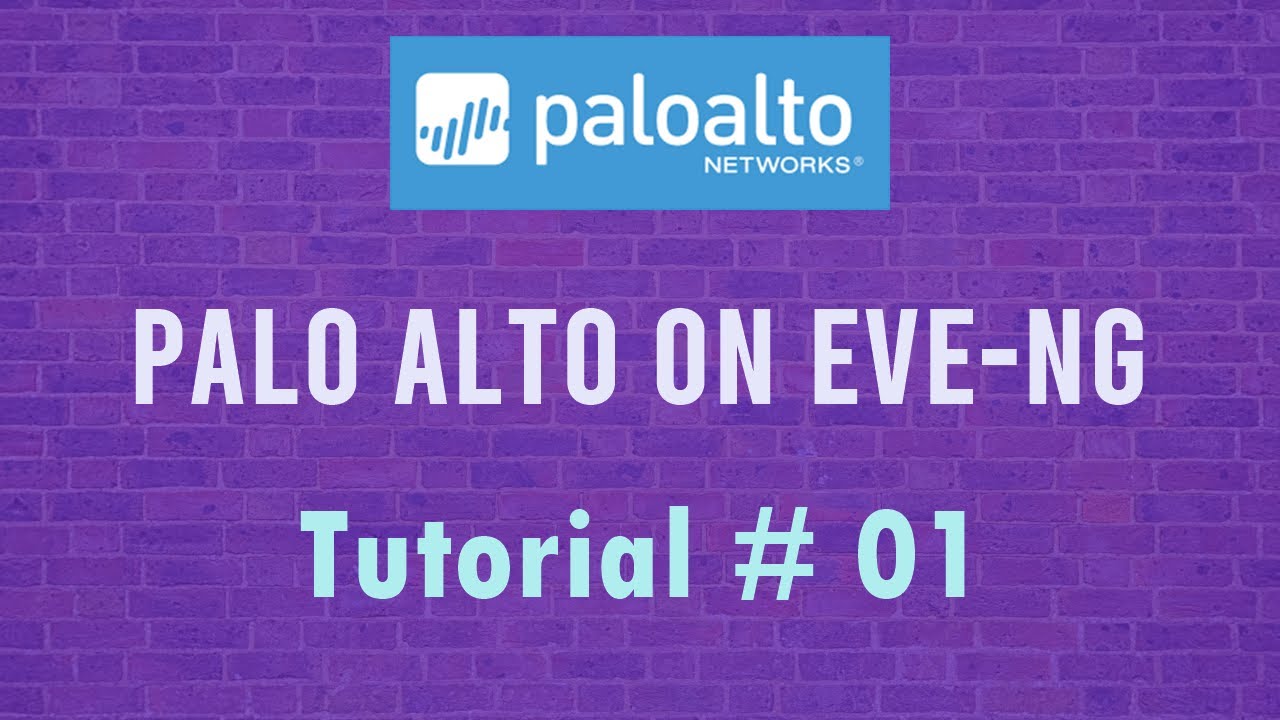 paloalto
NETWORKS®

PALO ALTO ON EVE-NG

Tutorial # 01